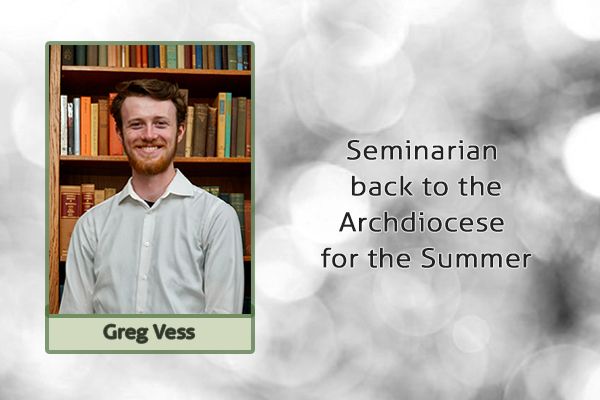 Greg Vess

Seminarian back to the Archdiocese for the Summer